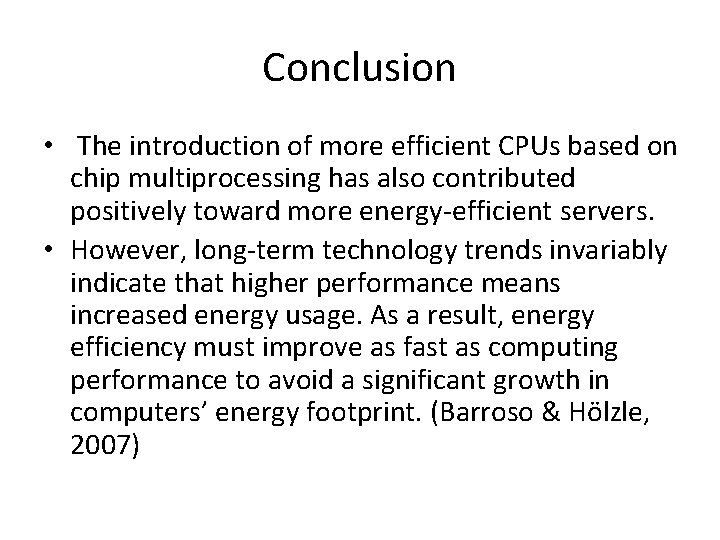 Conclusion

• The introduction of more efficient CPUs based on chip multiprocessing has also contributed positively toward more energy-efficient servers.

• However, long-term technology trends invariably indicate that higher performance means increased energy usage. As a result, energy efficiency must improve as fast as computing performance to avoid a significant growth in computers' energy footprint. (Barroso & Hölzle, 2007)